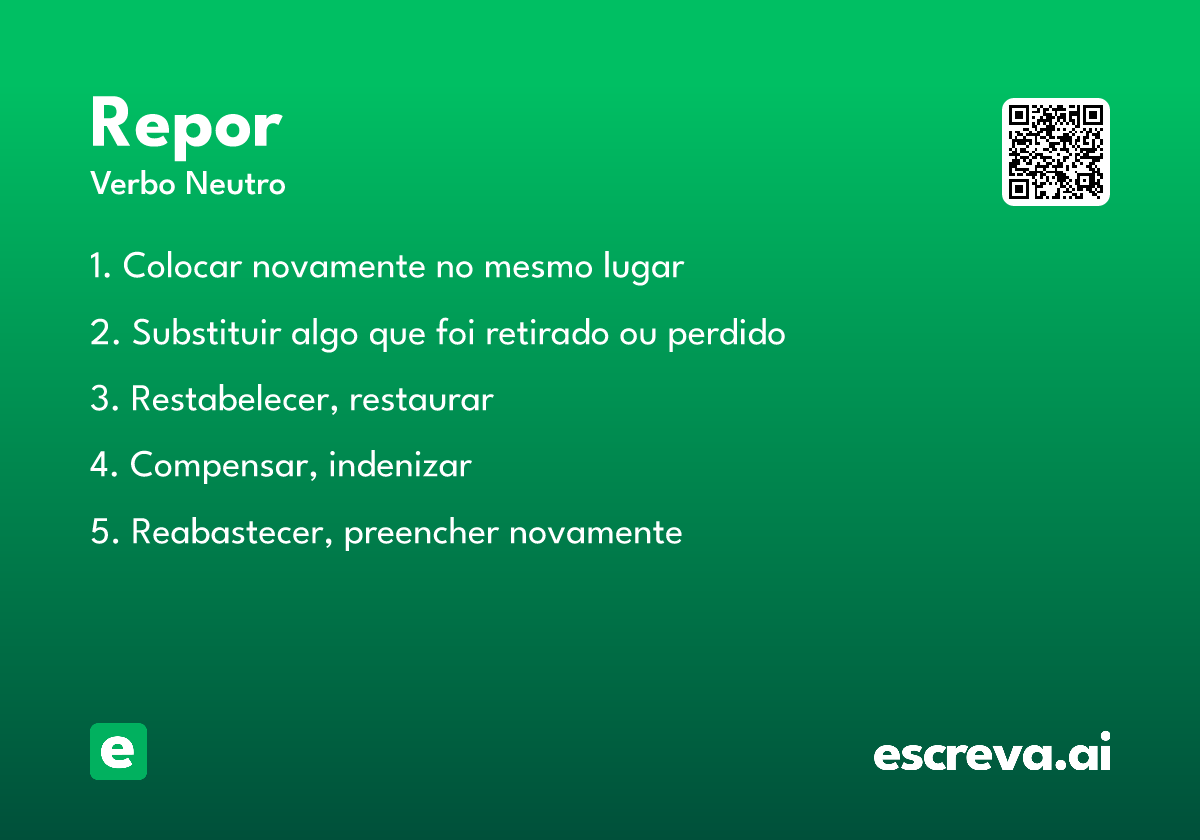 Repor
Verbo Neutro

1. Colocar novamente no mesmo lugar

2. Substituir algo que foi retirado ou perdido

3. Restabelecer, restaurar

4. Compensar, indenizar

5. Reabastecer, preencher novamente

e

escreva.ai